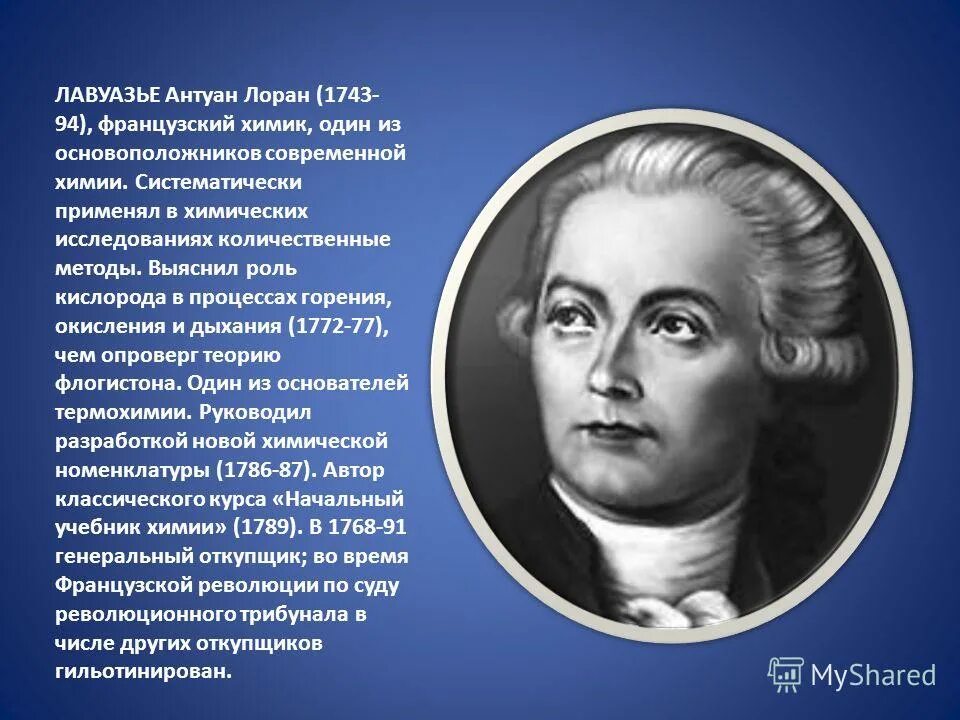 ЛАВУАЗЬЕ Антуан Лоран (1743-94), французский химик, один из основоположников современной химии. Систематически применял в химических исследованиях количественные методы. Выяснил роль кислорода в процессах горения, окисления и дыхания (1772-77), чем опроверг теорию флогистона. Один из основателей термохимии. Руководил разработкой новой химической номенклатуры (1786-87). Автор классического курса «Начальный учебник химии» (1789). В 1768-91 генеральный откупщик; во время Французской революции по суду революционного трибунала в числе других откупщиков гильотинирован.

MyShared